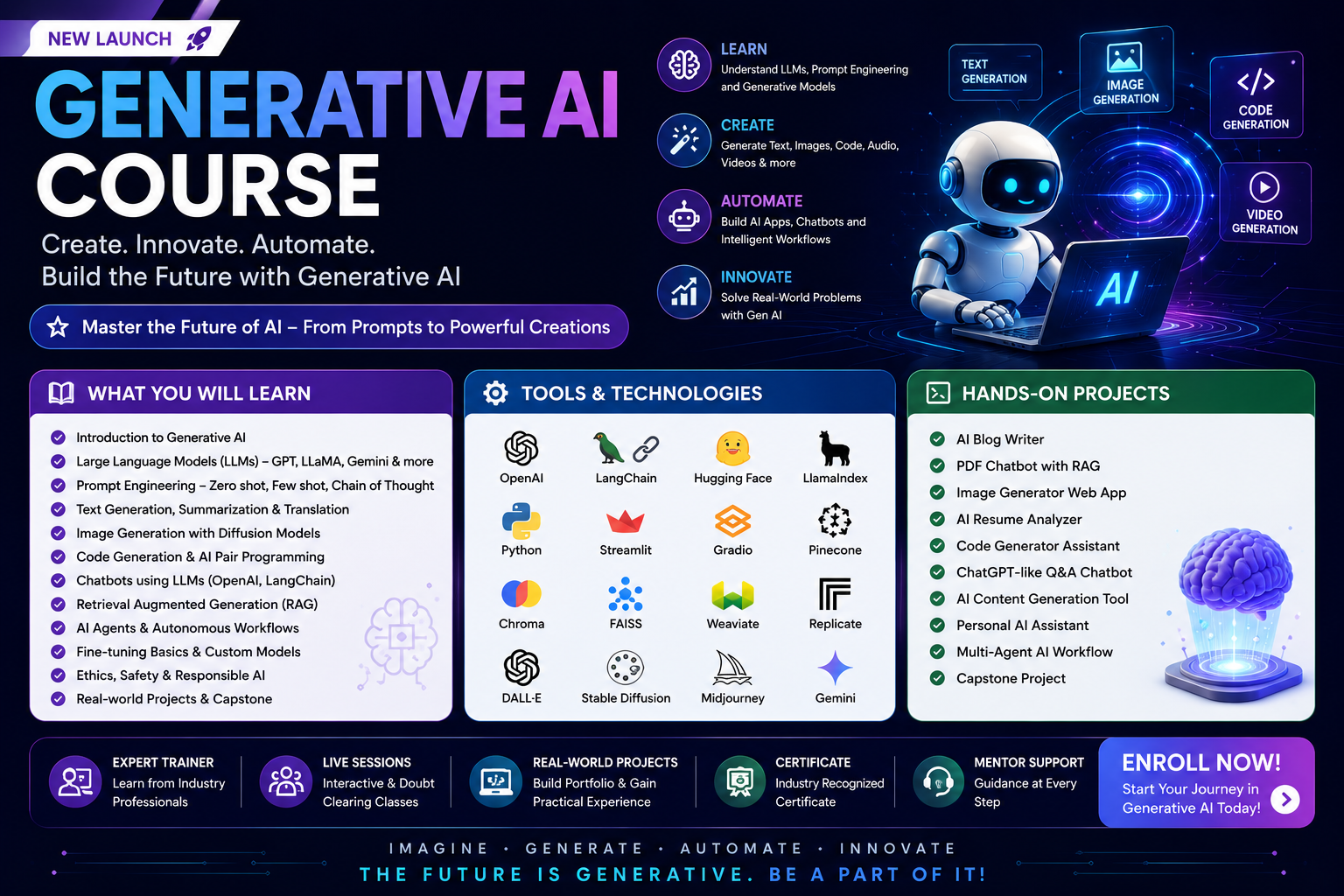 NEW LAUNCH

GENERATIVE AI COURSE

Create. Innovate. Automate.
Build the Future with Generative AI

Master the Future of AI – From Prompts to Powerful Creations

LEARN
Understand LLMs, Prompt Engineering and Generative Models

CREATE
Generate Text, Images, Code, Audio, Videos & more

AUTOMATE
Build AI Apps, Chatbots and Intelligent Workflows

INNOVATE
Solve Real-World Problems with Gen AI

TEXT GENERATION
IMAGE GENERATION
CODE GENERATION
VIDEO GENERATION
AI

WHAT YOU WILL LEARN
Introduction to Generative AI
Large Language Models (LLMs) – GPT, LLaMA, Gemini & more
Prompt Engineering – Zero shot, Few shot, Chain of Thought
Text Generation, Summarization & Translation
Image Generation with Diffusion Models
Code Generation & AI Pair Programming
Chatbots using LLMs (OpenAI, LangChain)
Retrieval Augmented Generation (RAG)
AI Agents & Autonomous Workflows
Fine-tuning Basics & Custom Models
Ethics, Safety & Responsible AI
Real-world Projects & Capstone

TOOLS & TECHNOLOGIES
OpenAI
LangChain
Hugging Face
LlamaIndex
Python
Streamlit
Gradio
Pinecone
Chroma
FAISS
Weaviate
Replicate
DALL-E
Stable Diffusion
Midjourney
Gemini

HANDS-ON PROJECTS
AI Blog Writer
PDF Chatbot with RAG
Image Generator Web App
AI Resume Analyzer
Code Generator Assistant
ChatGPT-like Q&A Chatbot
AI Content Generation Tool
Personal AI Assistant
Multi-Agent AI Workflow
Capstone Project

EXPERT TRAINER
Learn from Industry Professionals

LIVE SESSIONS
Interactive & Doubt Clearing Classes

REAL-WORLD PROJECTS
Build Portfolio & Gain Practical Experience

CERTIFICATE
Industry Recognized Certificate

MENTOR SUPPORT
Guidance at Every Step

ENROLL NOW!
Start Your Journey in Generative AI Today!

IMAGINE • GENERATE • AUTOMATE • INNOVATE
THE FUTURE IS GENERATIVE. BE A PART OF IT!